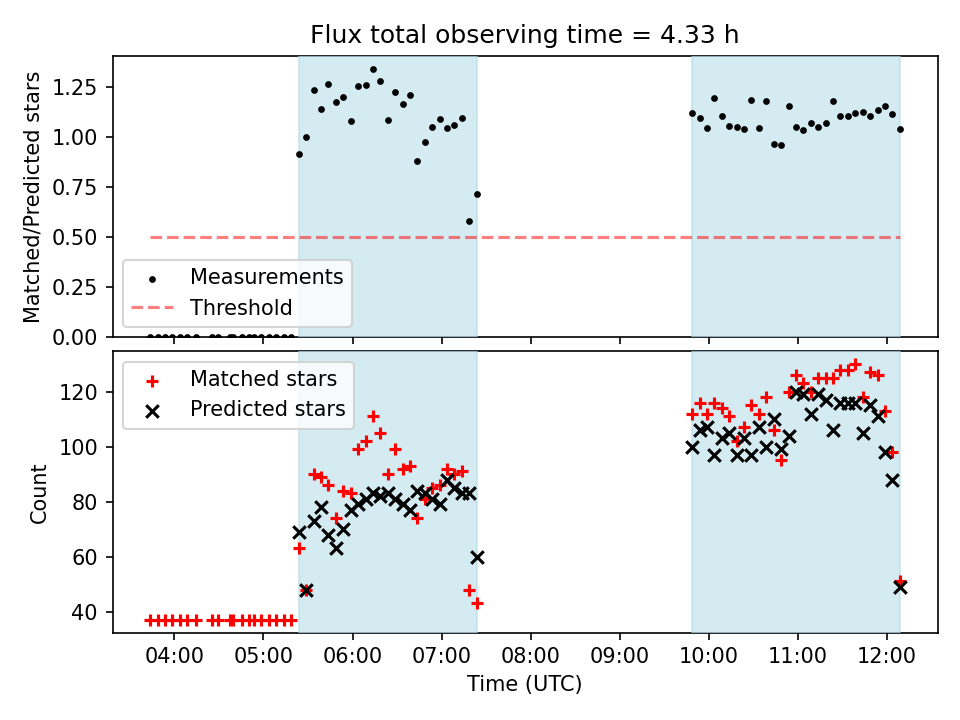 Flux total observing time = 4.33 h

Matched/Predicted stars

1.25
1.00
0.75
0.50
0.25
0.00

Measurements
Threshold

Count

120
100
80
60
40

Matched stars
Predicted stars

04:00
05:00
06:00
07:00
08:00
09:00
10:00
11:00
12:00

Time (UTC)